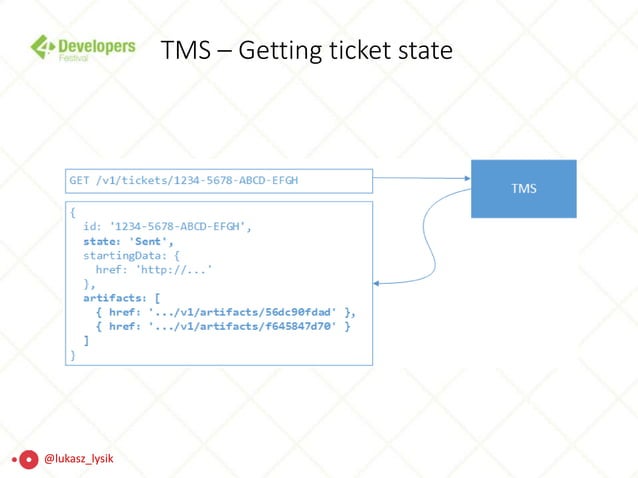 4 Developers Festival

TMS – Getting ticket state

GET /v1/tickets/1234-5678-ABCD-EFGH

TMS

{
  id: '1234-5678-ABCD-EFGH',
  state: 'Sent',
  startingData: {
    href: 'http://...'
  },
  artifacts: [
    { href: '.../v1/artifacts/56dc90fdad' },
    { href: '.../v1/artifacts/f645847d70' }
  ]
}

@lukasz_lysik